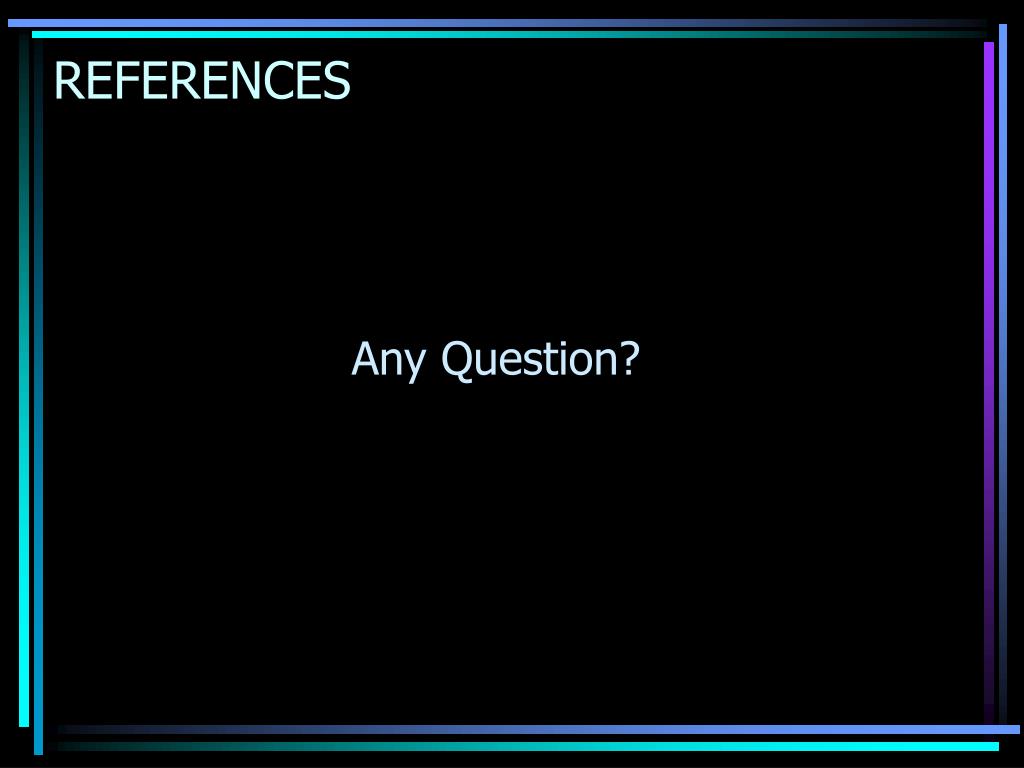 REFERENCES

Any Question?